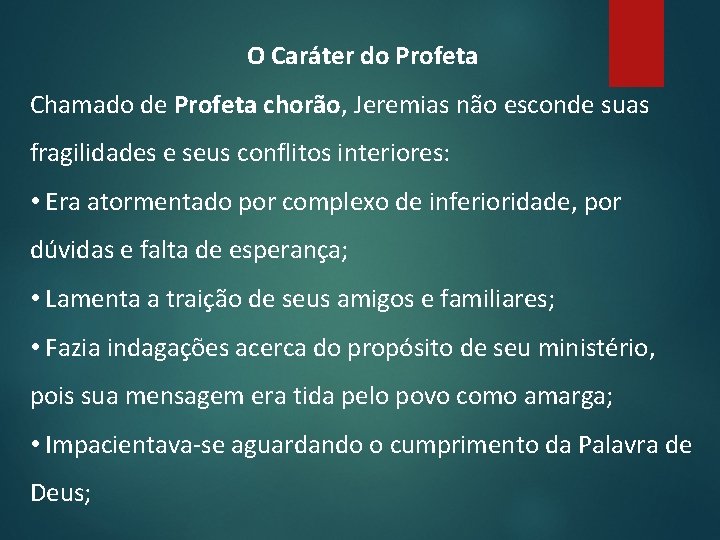 O Caráter do Profeta

Chamado de Profeta chorão, Jeremias não esconde suas fragilidades e seus conflitos interiores:

• Era atormentado por complexo de inferioridade, por dúvidas e falta de esperança;

• Lamenta a traição de seus amigos e familiares;

• Fazia indagações acerca do propósito de seu ministério, pois sua mensagem era tida pelo povo como amarga;

• Impacientava-se aguardando o cumprimento da Palavra de Deus;